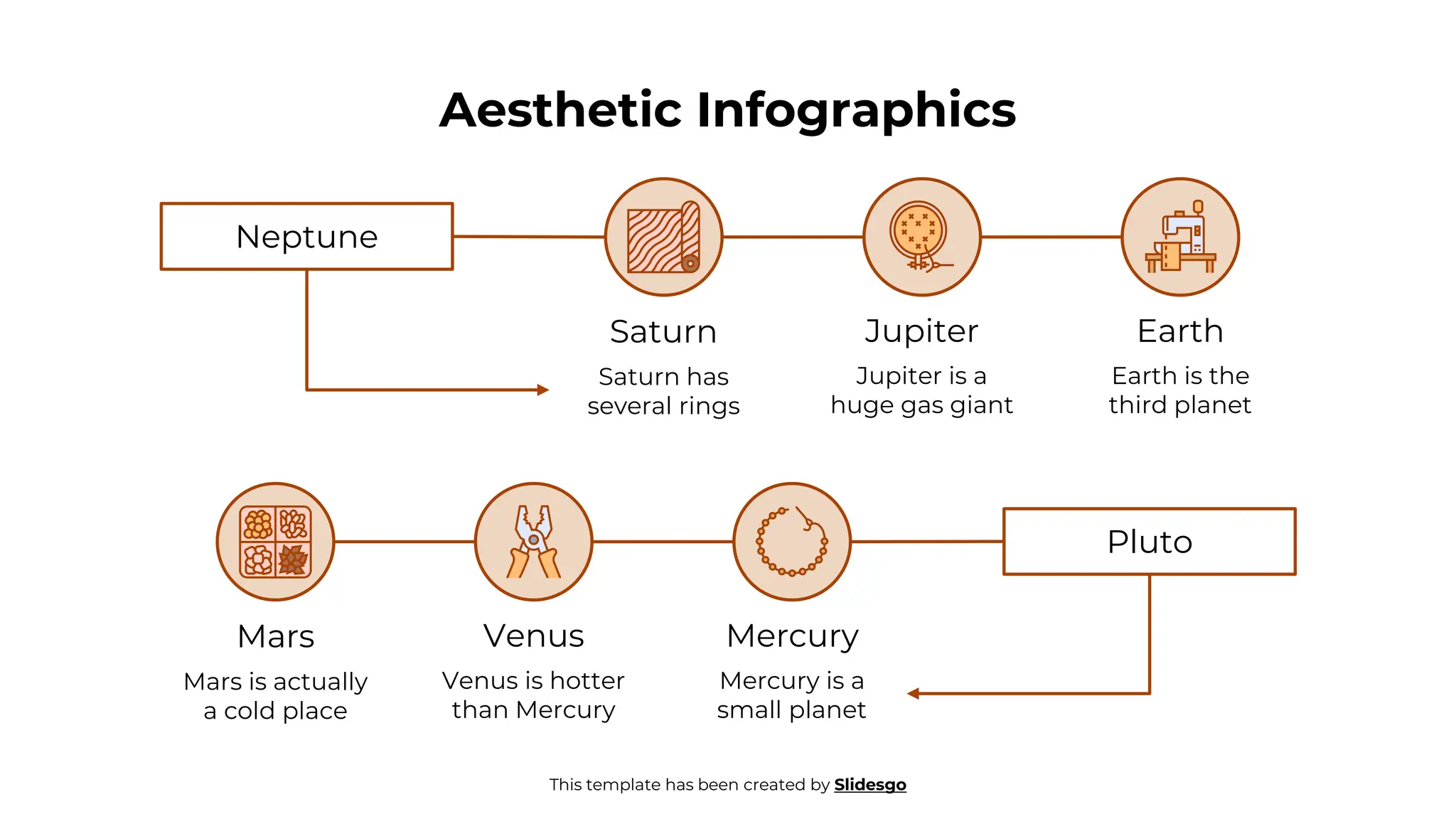 Aesthetic Infographics

Neptune

Saturn

Saturn has several rings

Jupiter

Jupiter is a huge gas giant

Earth

Earth is the third planet

Mars

Mars is actually a cold place

Venus

Venus is hotter than Mercury

Mercury

Mercury is a small planet

Pluto

This template has been created by Slidesgo